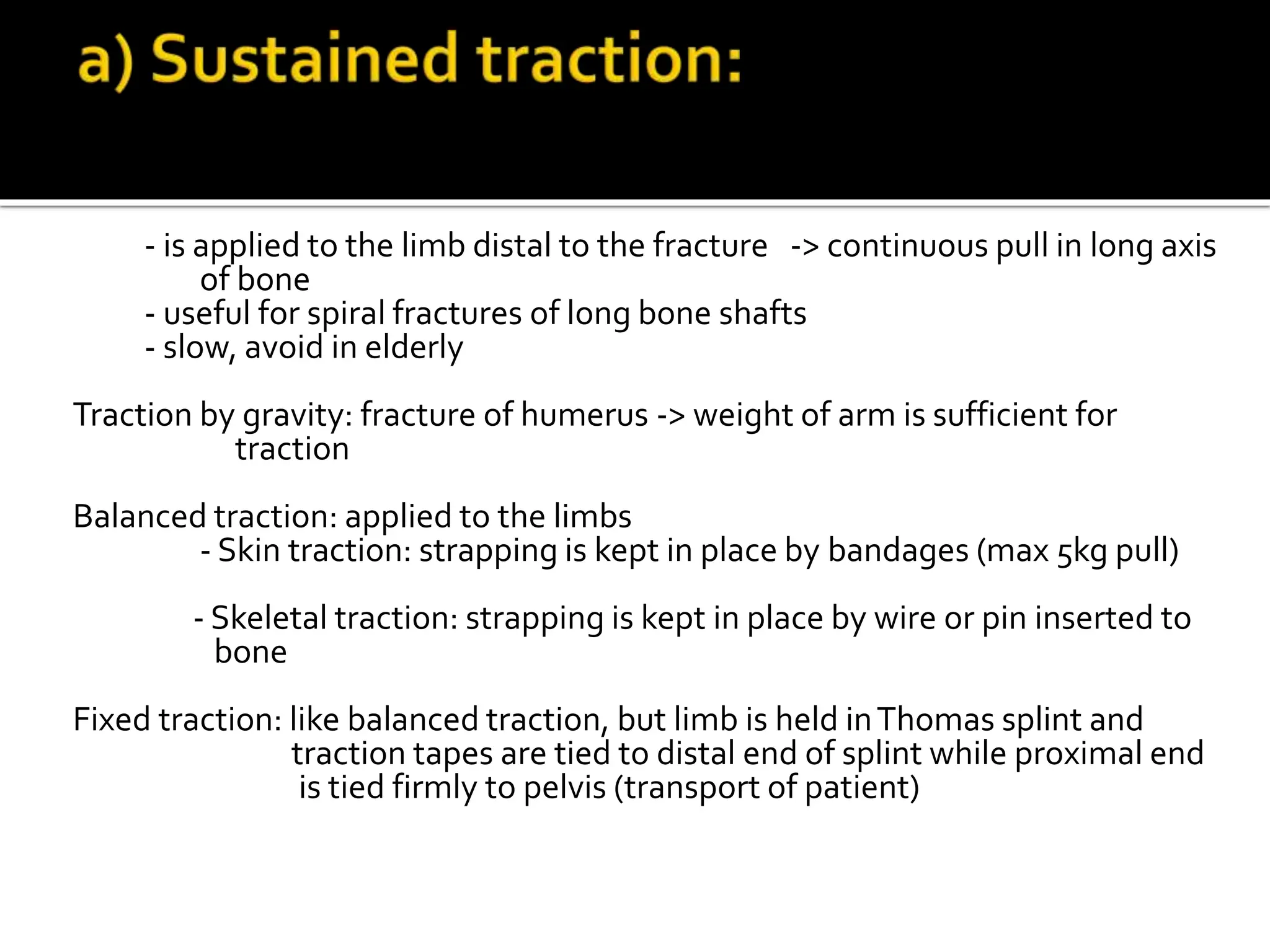 a) Sustained traction:

- is applied to the limb distal to the fracture -> continuous pull in long axis of bone
- useful for spiral fractures of long bone shafts
- slow, avoid in elderly

Traction by gravity: fracture of humerus -> weight of arm is sufficient for traction

Balanced traction: applied to the limbs
- Skin traction: strapping is kept in place by bandages (max 5kg pull)

- Skeletal traction: strapping is kept in place by wire or pin inserted to bone

Fixed traction: like balanced traction, but limb is held in Thomas splint and traction tapes are tied to distal end of splint while proximal end is tied firmly to pelvis (transport of patient)